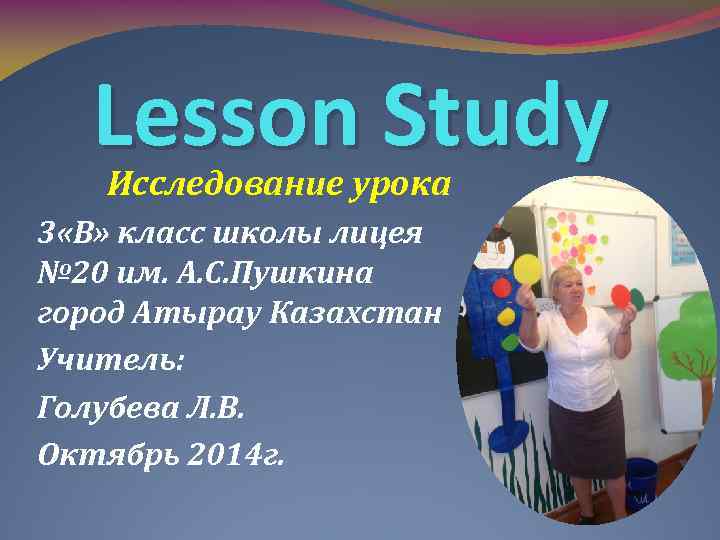 Lesson Study

Исследование урока

3«В» класс школы лицея №20 им. А.С.Пушкина город Атырау Казахстан

Учитель:

Голубева Л.В.

Октябрь 2014г.